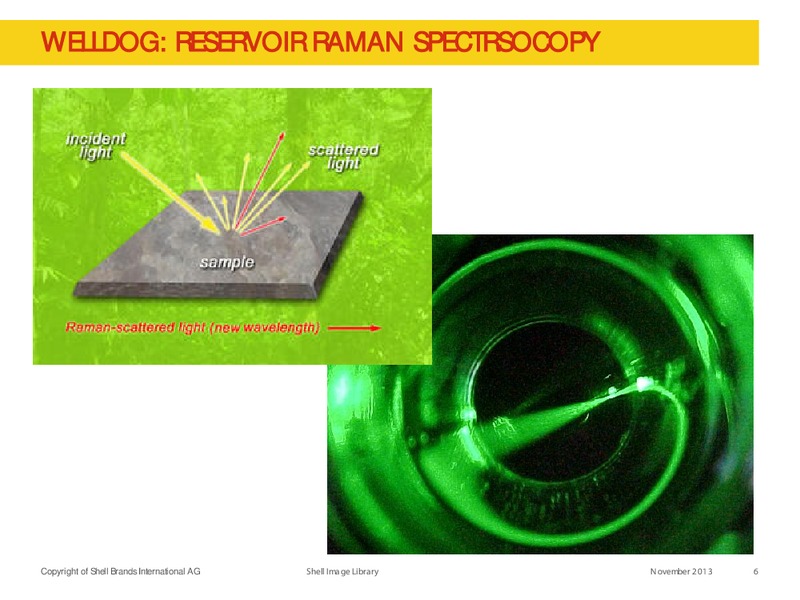 WELLDOG: RESERVOIR RAMAN SPECTRSOCOPY

incident light

scattered light

sample

Raman-scattered light (new wavelength)

Copyright of Shell Brands International AG

Shell Image Library

November 2013

6